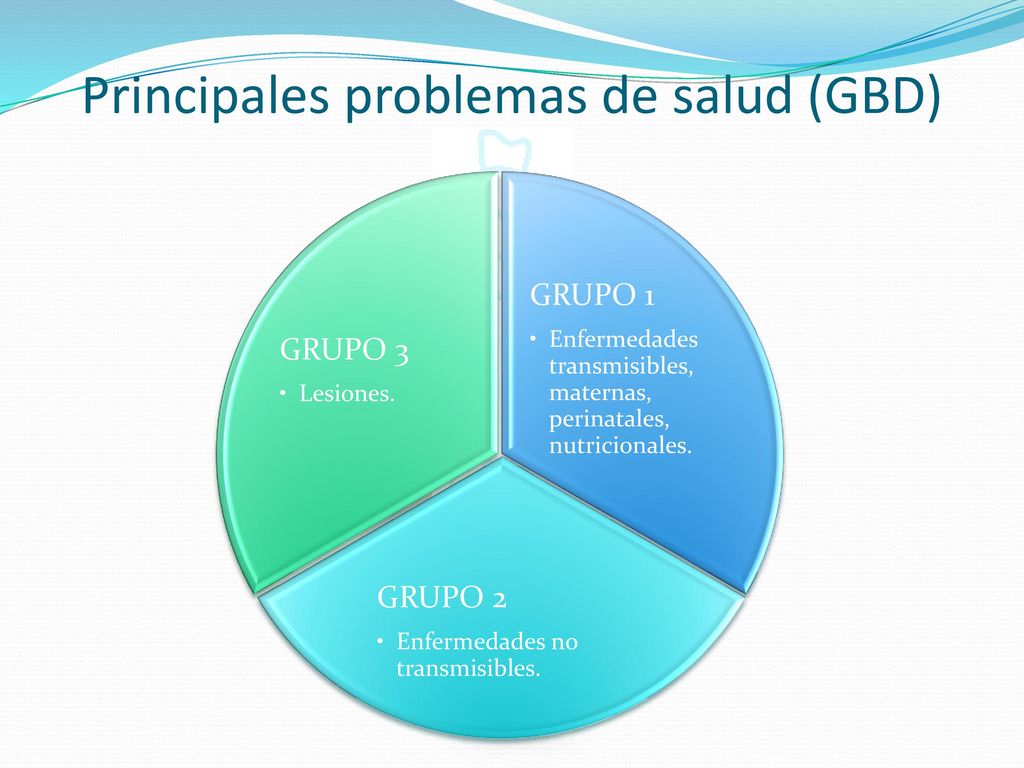 Principales problemas de salud (GBD)

GRUPO 1
• Enfermedades transmisibles, maternas, perinatales, nutricionales.

GRUPO 2
• Enfermedades no transmisibles.

GRUPO 3
• Lesiones.